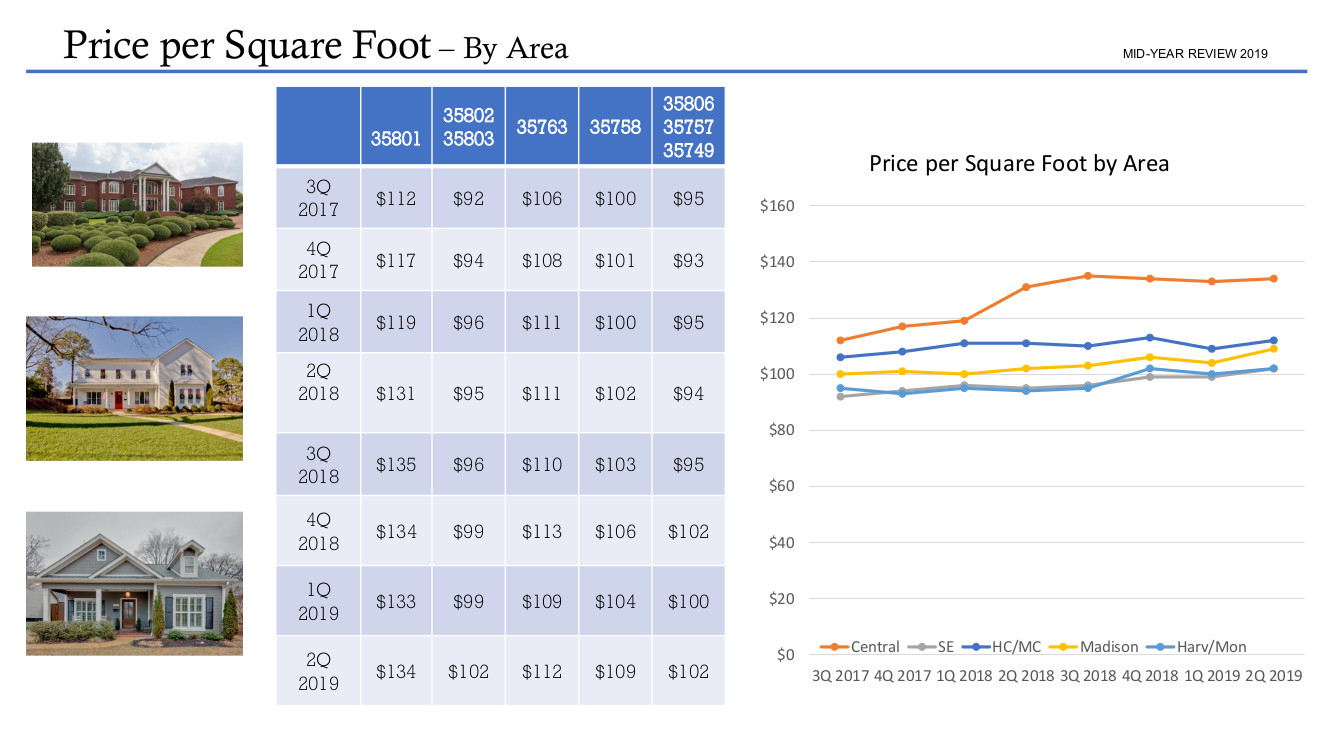 Price per Square Foot – By Area

MID-YEAR REVIEW 2019

| | 35801 | 35802 35803 | 35763 | 35758 | 35806 35757 35749 |
|---|---|---|---|---|---|
| 3Q 2017 | \$112 | \$92 | \$106 | \$100 | \$95 |
| 4Q 2017 | \$117 | \$94 | \$108 | \$101 | \$93 |
| 1Q 2018 | \$119 | \$96 | \$111 | \$100 | \$95 |
| 2Q 2018 | \$131 | \$95 | \$111 | \$102 | \$94 |
| 3Q 2018 | \$135 | \$96 | \$110 | \$103 | \$95 |
| 4Q 2018 | \$134 | \$99 | \$113 | \$106 | \$102 |
| 1Q 2019 | \$133 | \$99 | \$109 | \$104 | \$100 |
| 2Q 2019 | \$134 | \$102 | \$112 | \$109 | \$102 |

Price per Square Foot by Area

\$160
\$140
\$120
\$100
\$80
\$60
\$40
\$20
\$0

Central SE HC/MC Madison Harv/Mon

3Q 2017 4Q 2017 1Q 2018 2Q 2018 3Q 2018 4Q 2018 1Q 2019 2Q 2019